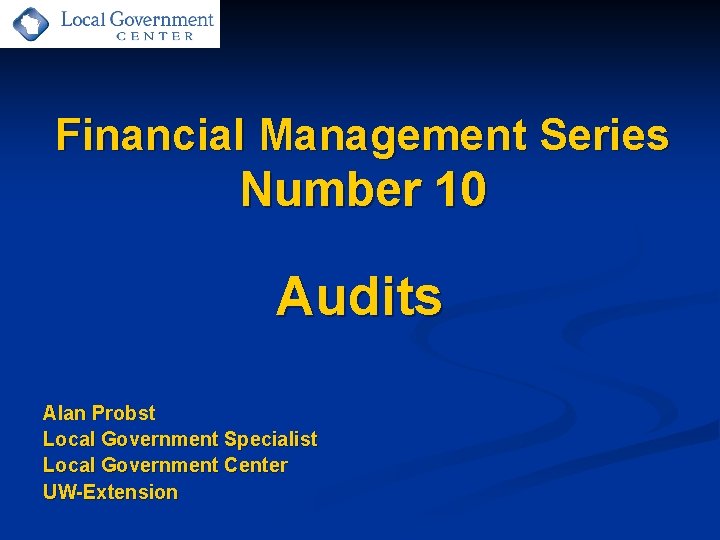 Local Government
CENTER

Financial Management Series
Number 10

Audits

Alan Probst
Local Government Specialist
Local Government Center
UW-Extension